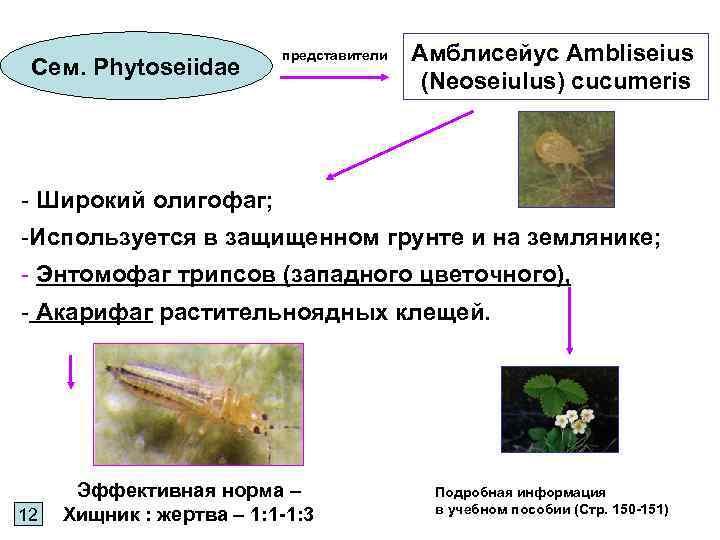 Сем. Phytoseiidae

представители

Амблисейус Ambliseius (Neoseiulus) cucumeris

- Широкий олигофаг;

-Используется в защищенном грунте и на землянике;

- Энтомофаг трипсов (западного цветочного),

- Акарифаг растительноядных клещей.

Эффективная норма – Хищник : жертва – 1:1-1:3

Подробная информация в учебном пособии (Стр. 150-151)

12